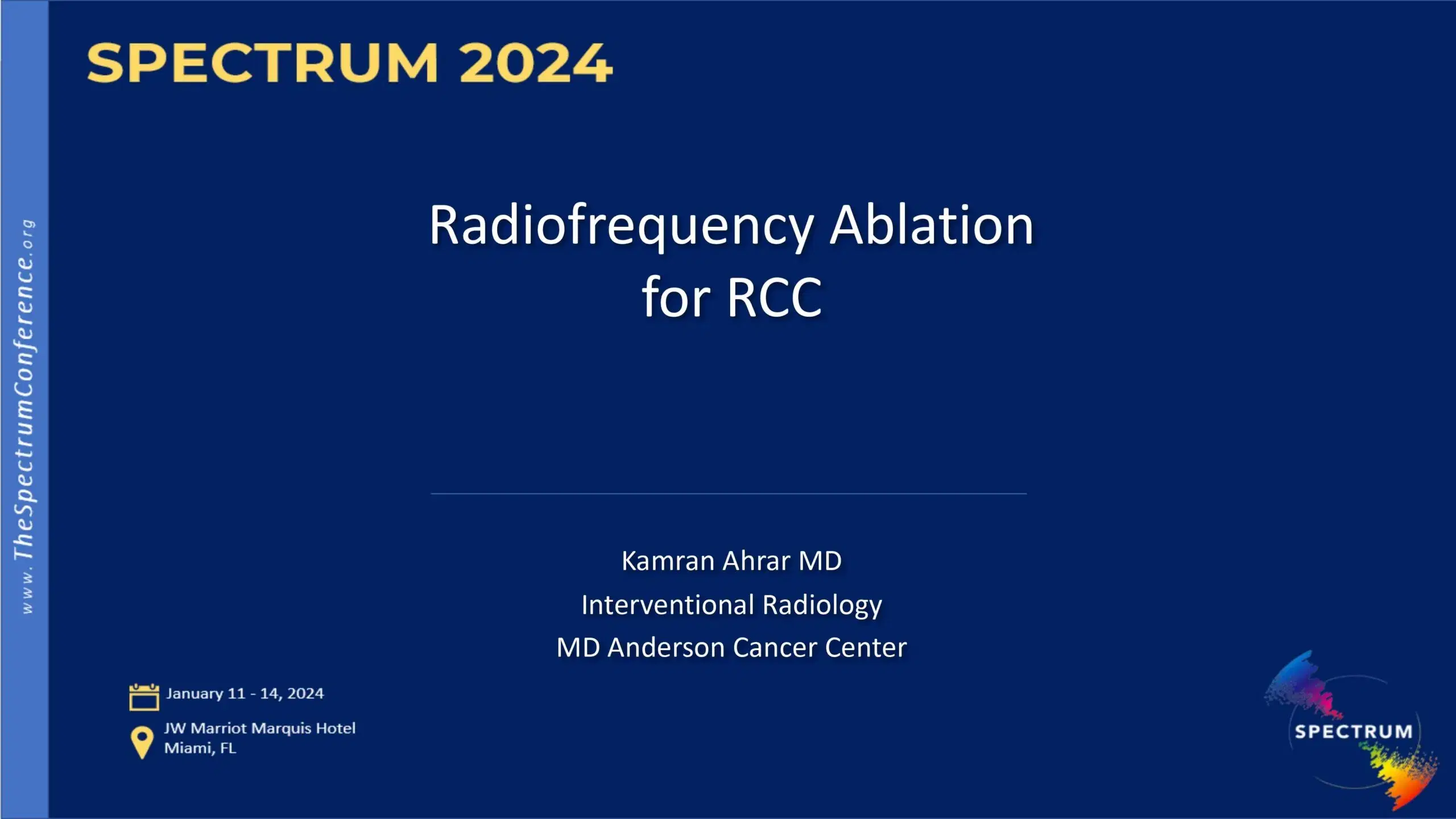 www.TheSpectrumConference.org

SPECTRUM 2024

Radiofrequency Ablation for RCC

Kamran Ahrar MD
Interventional Radiology
MD Anderson Cancer Center

January 11 - 14, 2024

JW Marriot Marquis Hotel
Miami, FL

SPECTRUM